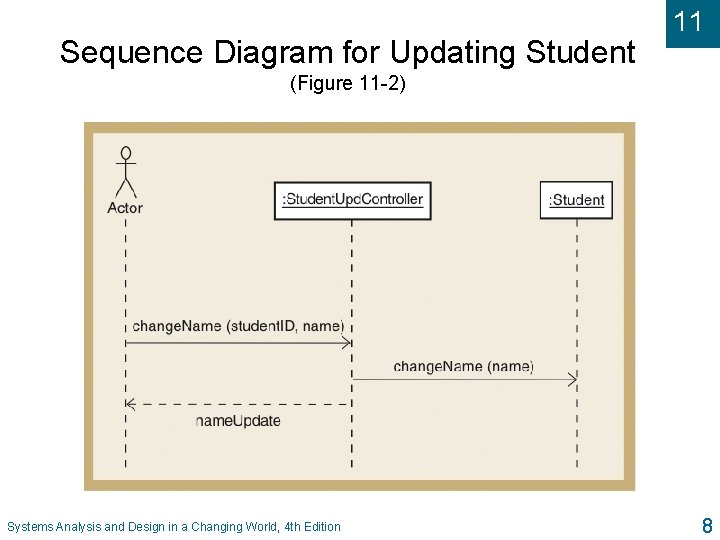 11

Sequence Diagram for Updating Student
(Figure 11-2)

Actor

:StudentUpdController

:Student

changeName (studentID, name)

changeName (name)

nameUpdate

Systems Analysis and Design in a Changing World, 4th Edition

8